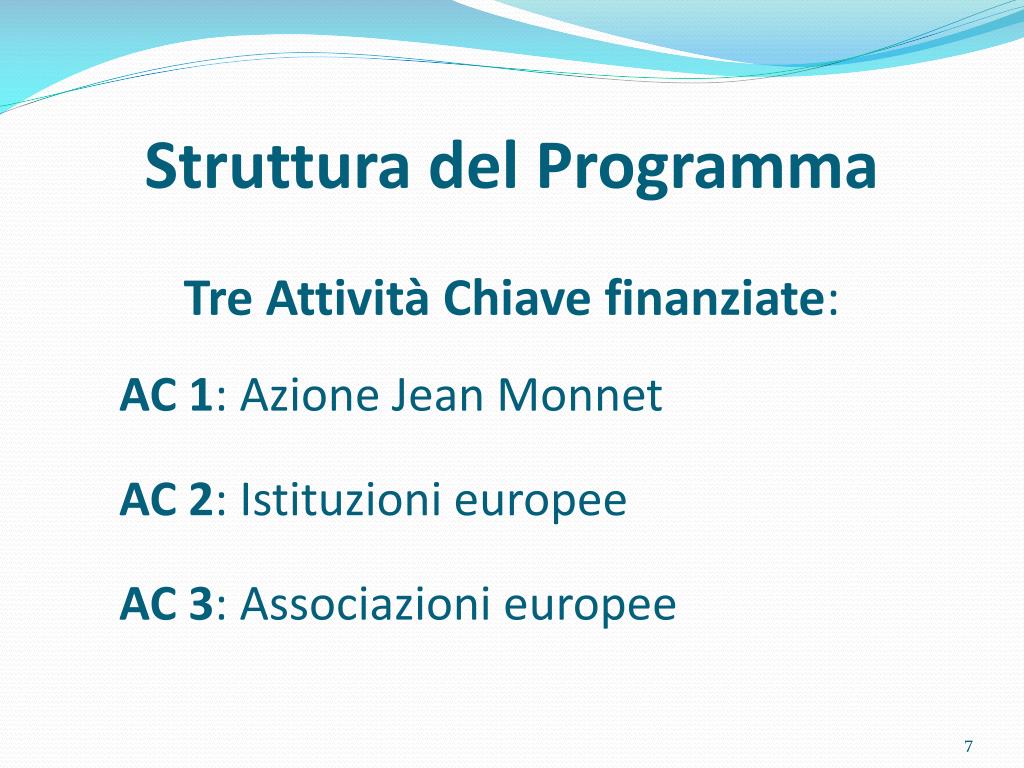 Struttura del Programma

Tre Attività Chiave finanziate:

AC 1: Azione Jean Monnet

AC 2: Istituzioni europee

AC 3: Associazioni europee

7